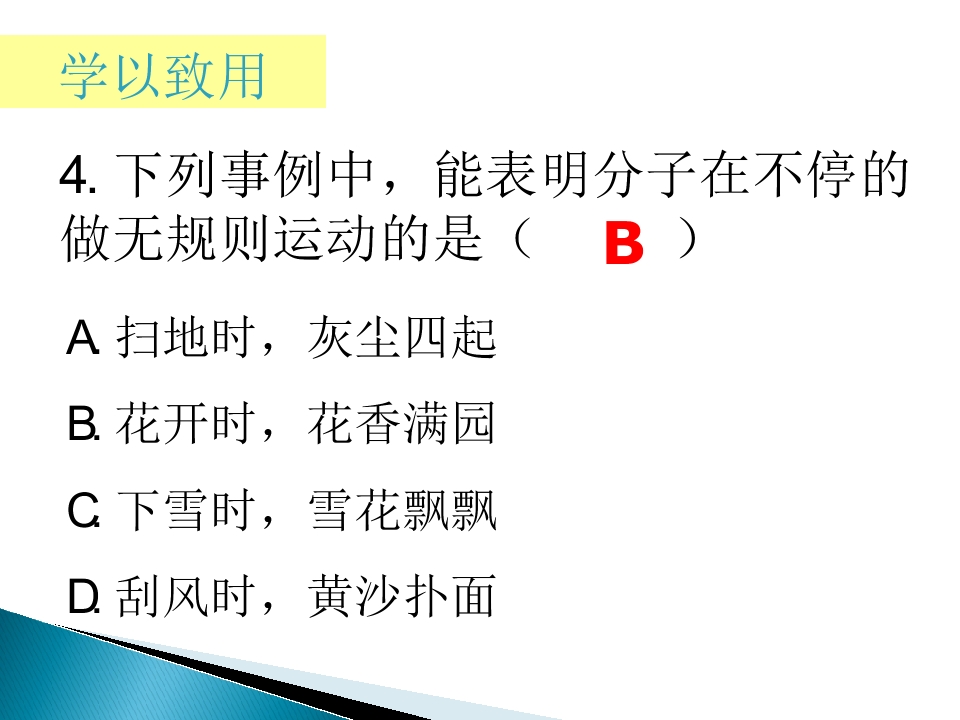 学以致用

4. 下列事例中，能表明分子在不停的做无规则运动的是（ B ）

A. 扫地时，灰尘四起

B. 花开时，花香满园

C. 下雪时，雪花飘飘

D. 刮风时，黄沙扑面